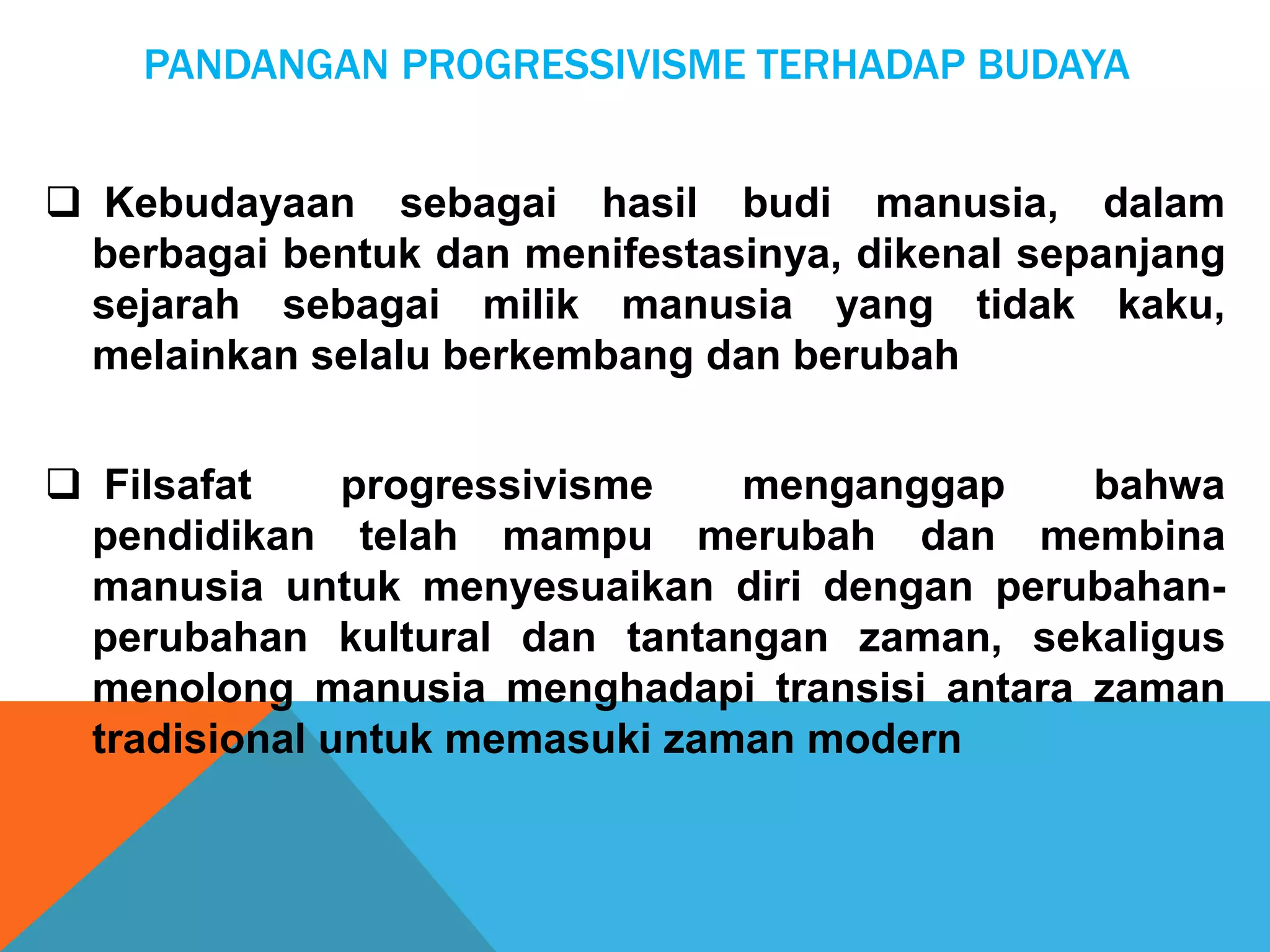 PANDANGAN PROGRESSIVISME TERHADAP BUDAYA

❑ Kebudayaan sebagai hasil budi manusia, dalam berbagai bentuk dan menifestasinya, dikenal sepanjang sejarah sebagai milik manusia yang tidak kaku, melainkan selalu berkembang dan berubah

❑ Filsafat progressivisme menganggap bahwa pendidikan telah mampu merubah dan membina manusia untuk menyesuaikan diri dengan perubahan-perubahan kultural dan tantangan zaman, sekaligus menolong manusia menghadapi transisi antara zaman tradisional untuk memasuki zaman modern